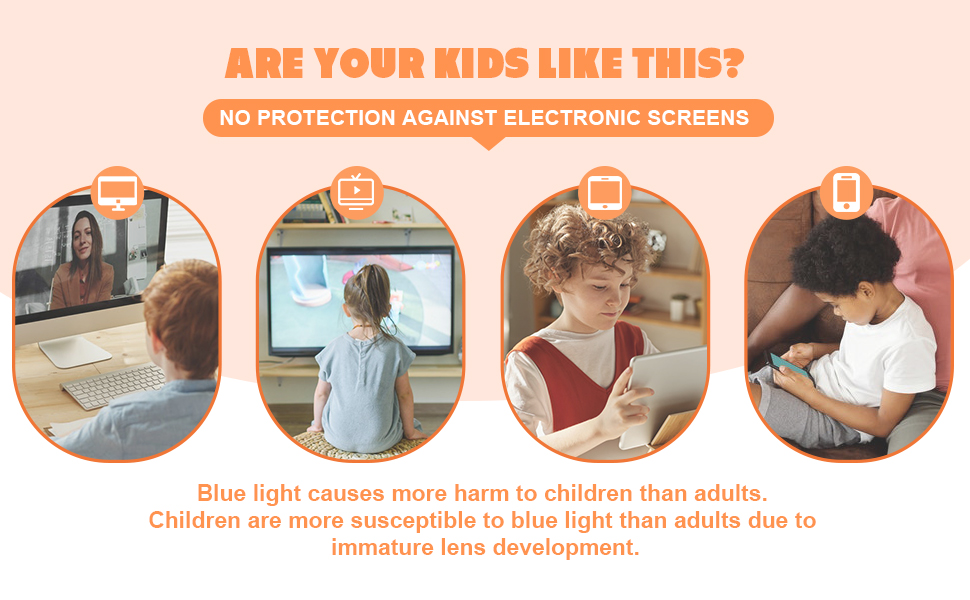 ARE YOUR KIDS LIKE THIS?

NO PROTECTION AGAINST ELECTRONIC SCREENS

Blue light causes more harm to children than adults. Children are more susceptible to blue light than adults due to immature lens development.